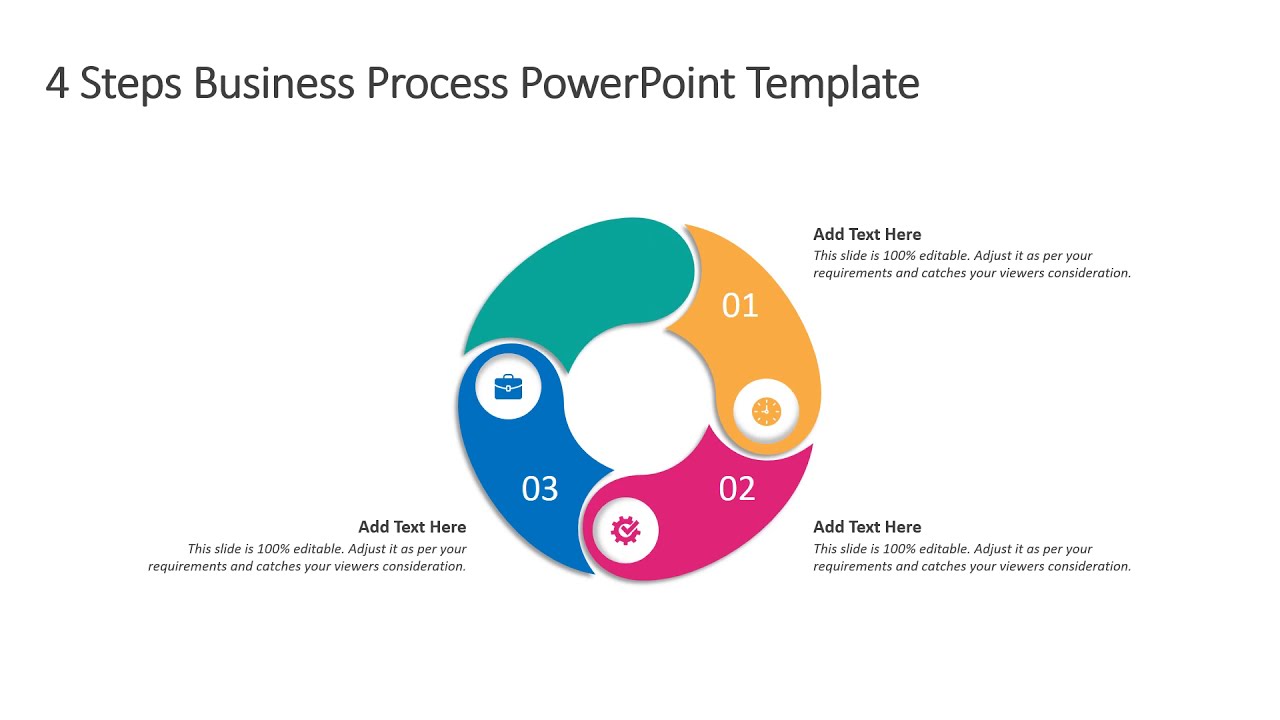 4 Steps Business Process PowerPoint Template

Add Text Here
This slide is 100% editable. Adjust it as per your requirements and catches your viewers consideration.

01

02

03

Add Text Here
This slide is 100% editable. Adjust it as per your requirements and catches your viewers consideration.

Add Text Here
This slide is 100% editable. Adjust it as per your requirements and catches your viewers consideration.